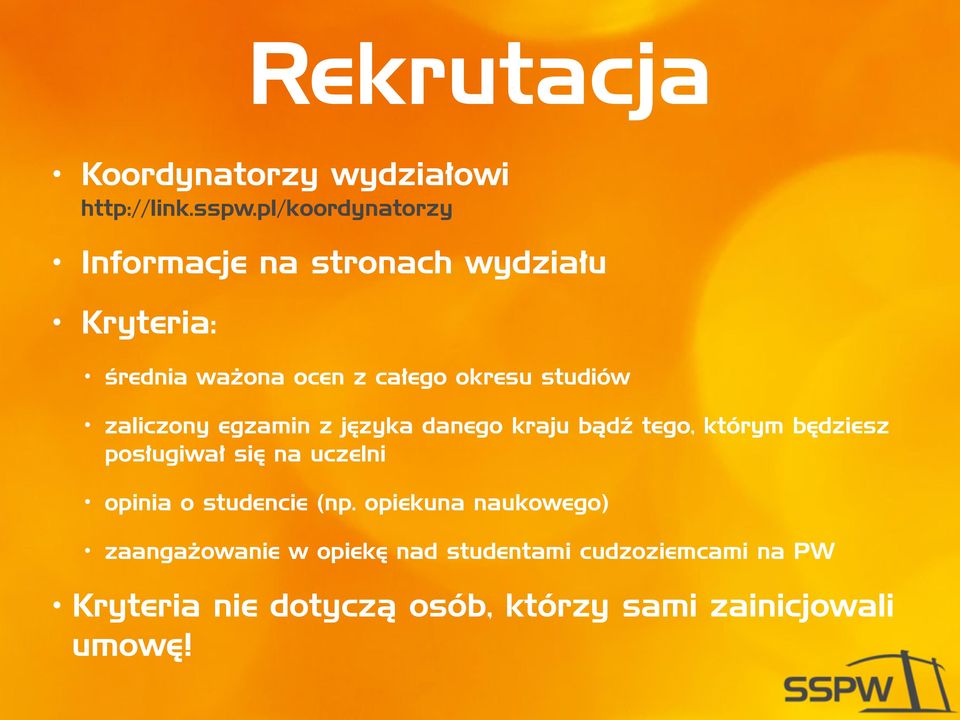 Rekrutacja

• Koordynatorzy wydziałowi http://link.sspw.pl/koordynatorzy

• Informacje na stronach wydziału

• Kryteria:

• średnia ważona ocen z całego okresu studiów

• zaliczony egzamin z języka danego kraju bądź tego, którym będziesz posługiwał się na uczelni

• opinia o studencie (np. opiekuna naukowego)

• zaangażowanie w opiekę nad studentami cudzoziemcami na PW

• Kryteria nie dotyczą osób, którzy sami zainicjowali umowę!

SSPW